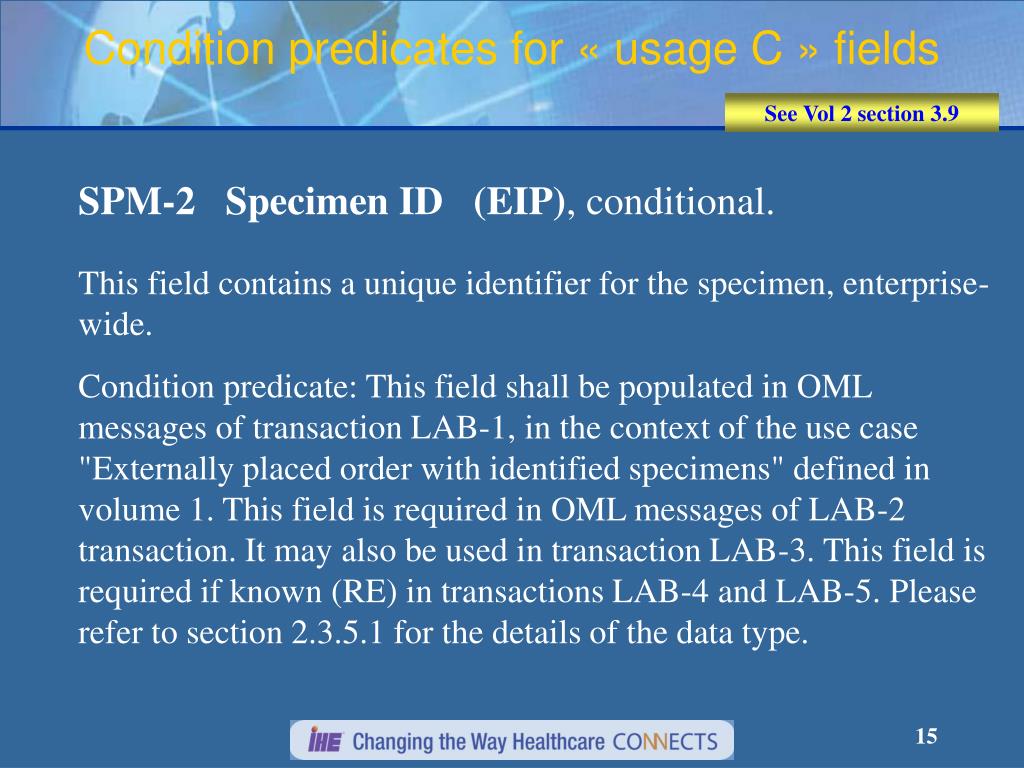 Condition predicates for « usage C » fields

See Vol 2 section 3.9

SPM-2 Specimen ID (EIP), conditional.

This field contains a unique identifier for the specimen, enterprise-wide.

Condition predicate: This field shall be populated in OML messages of transaction LAB-1, in the context of the use case "Externally placed order with identified specimens" defined in volume 1. This field is required in OML messages of LAB-2 transaction. It may also be used in transaction LAB-3. This field is required if known (RE) in transactions LAB-4 and LAB-5. Please refer to section 2.3.5.1 for the details of the data type.

IHE Changing the Way Healthcare CONNECTS

15